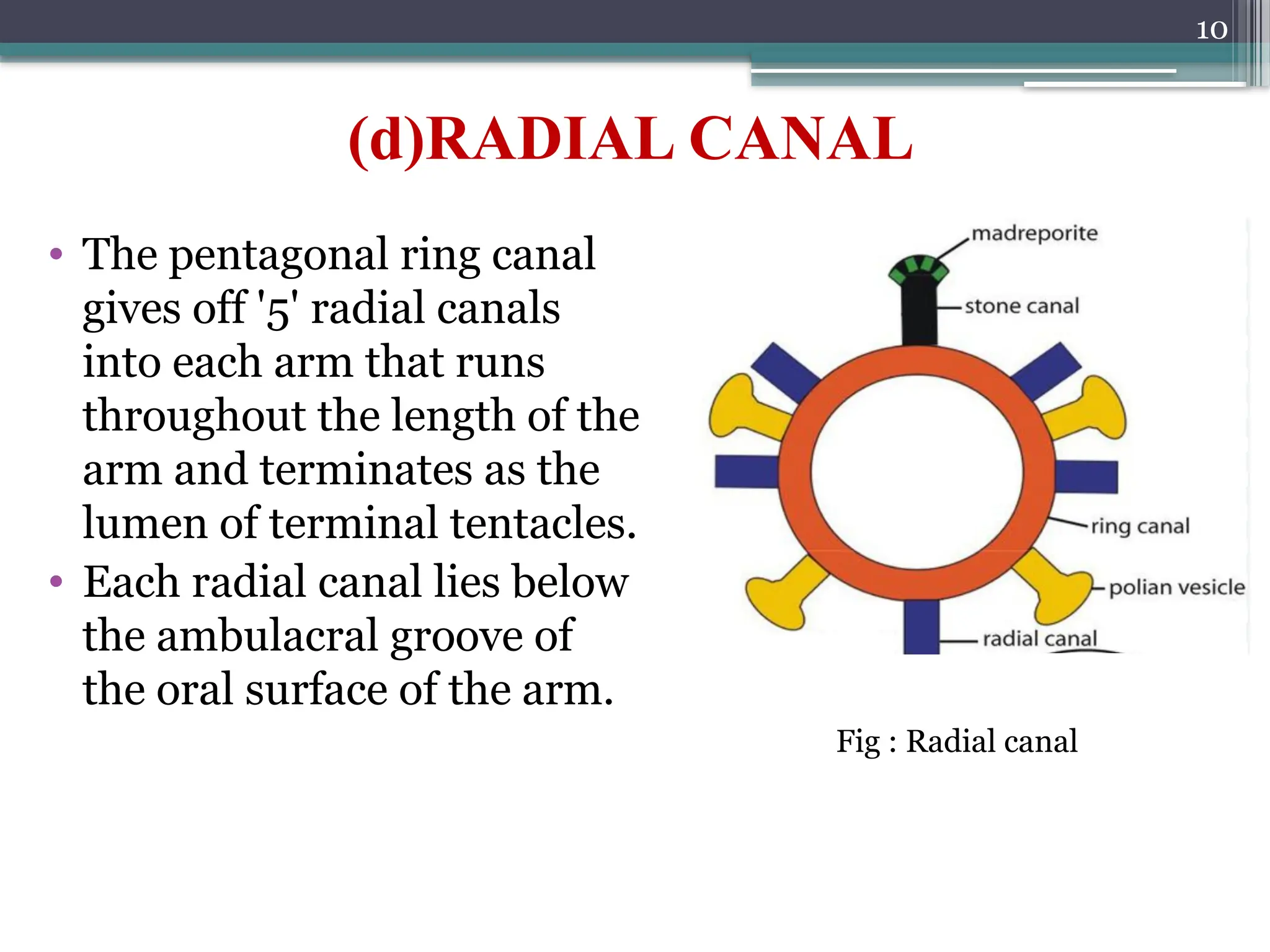 10

(d)RADIAL CANAL

• The pentagonal ring canal gives off '5' radial canals into each arm that runs throughout the length of the arm and terminates as the lumen of terminal tentacles.
• Each radial canal lies below the ambulacral groove of the oral surface of the arm.

madreporite
stone canal
ring canal
polian vesicle
radial canal

Fig : Radial canal